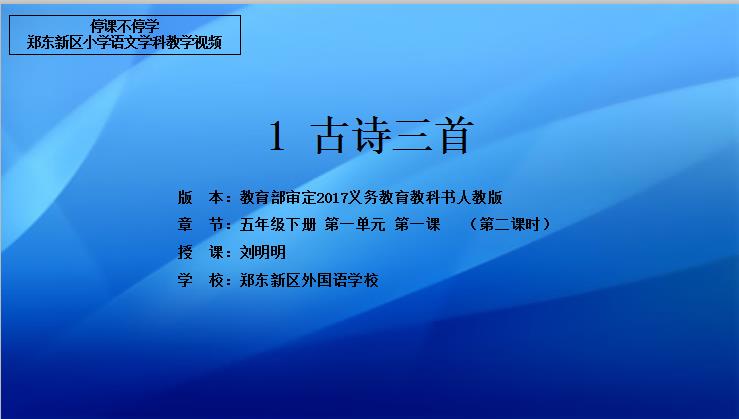 停课不停学
郑东新区小学语文学科教学视频

1 古诗三首

版 本：教育部审定2017义务教育教科书人教版
章 节：五年级下册 第一单元 第一课 （第二课时）
授 课：刘明明
学 校：郑东新区外国语学校